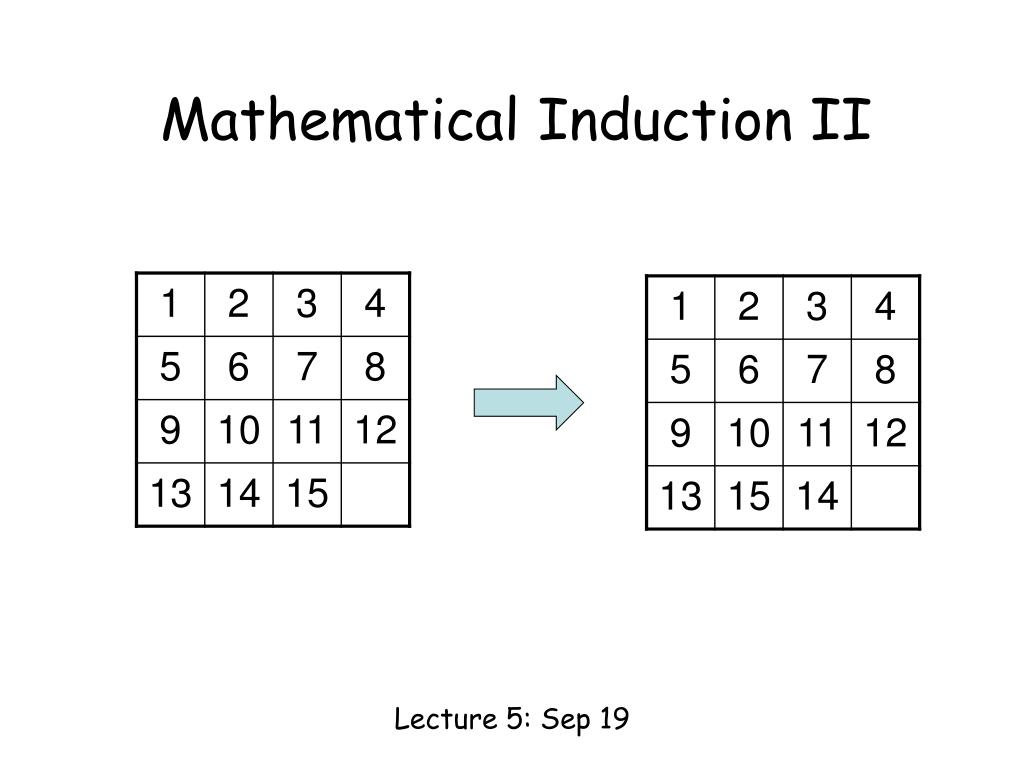 Mathematical Induction II

| 1 | 2 | 3 | 4 |
|---|---|---|---|
| 5 | 6 | 7 | 8 |
| 9 | 10 | 11 | 12 |
| 13 | 14 | 15 | |

| 1 | 2 | 3 | 4 |
|---|---|---|---|
| 5 | 6 | 7 | 8 |
| 9 | 10 | 11 | 12 |
| 13 | 15 | 14 | |

Lecture 5: Sep 19